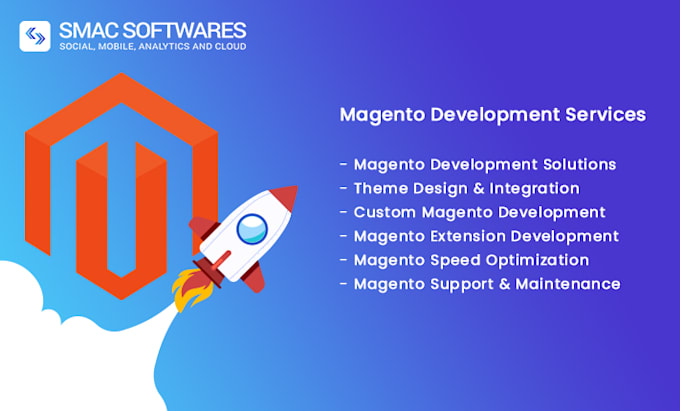 SMAC SOFTWARES
SOCIAL, MOBILE, ANALYTICS AND CLOUD

Magento Development Services

- Magento Development Solutions
- Theme Design & Integration
- Custom Magento Development
- Magento Extension Development
- Magento Speed Optimization
- Magento Support & Maintenance